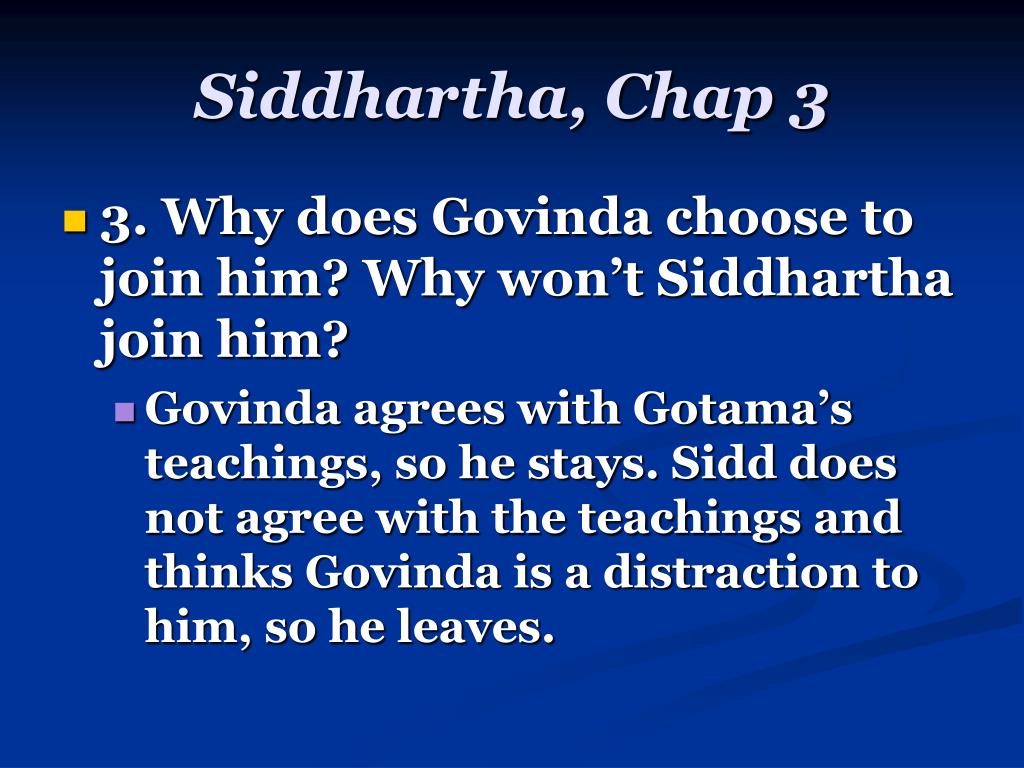 Siddhartha, Chap 3

3. Why does Govinda choose to join him? Why won’t Siddhartha join him?

Govinda agrees with Gotama’s teachings, so he stays. Sidd does not agree with the teachings and thinks Govinda is a distraction to him, so he leaves.